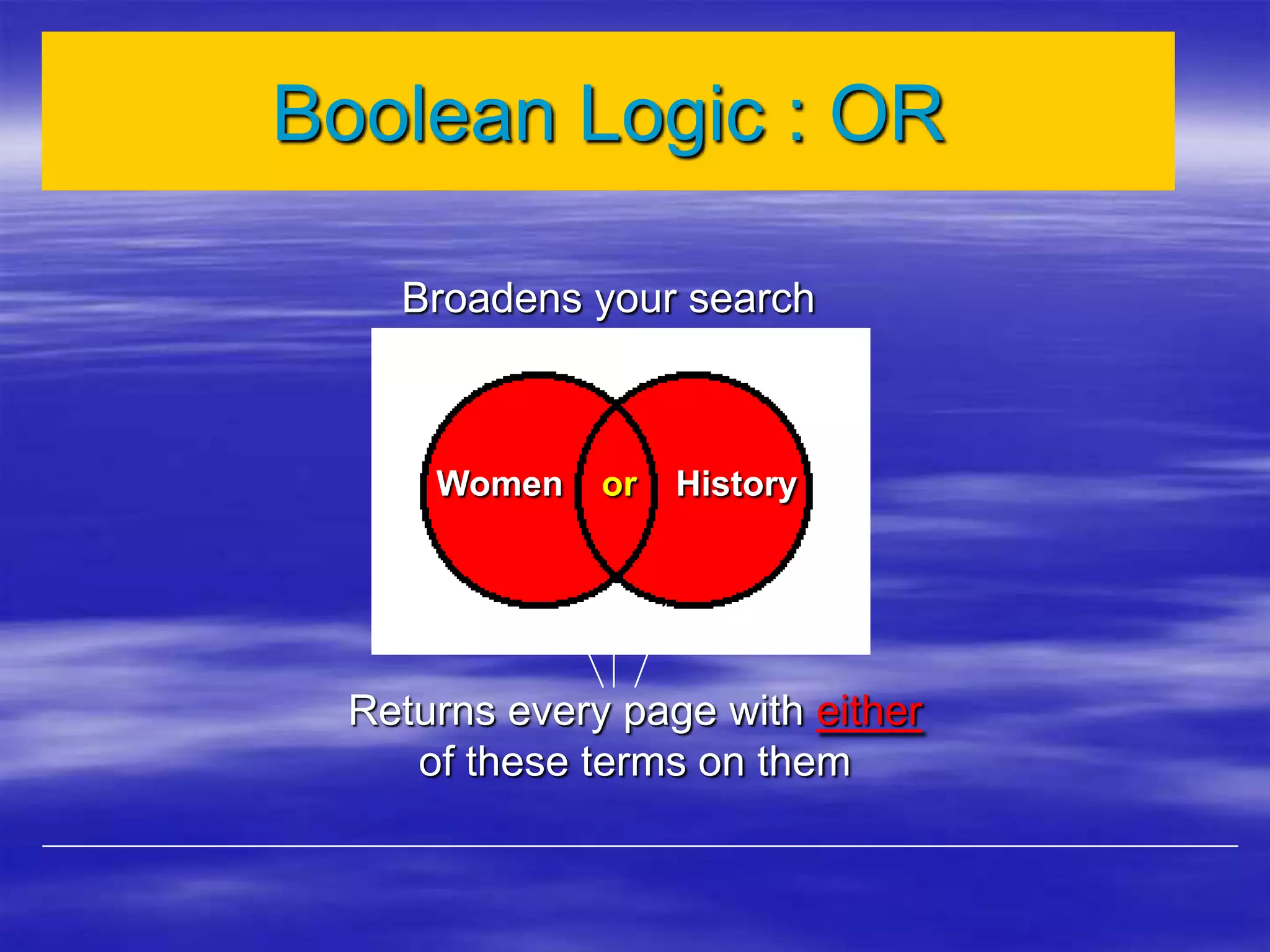 Boolean Logic : OR

Broadens your search

Women or History

Returns every page with either of these terms on them